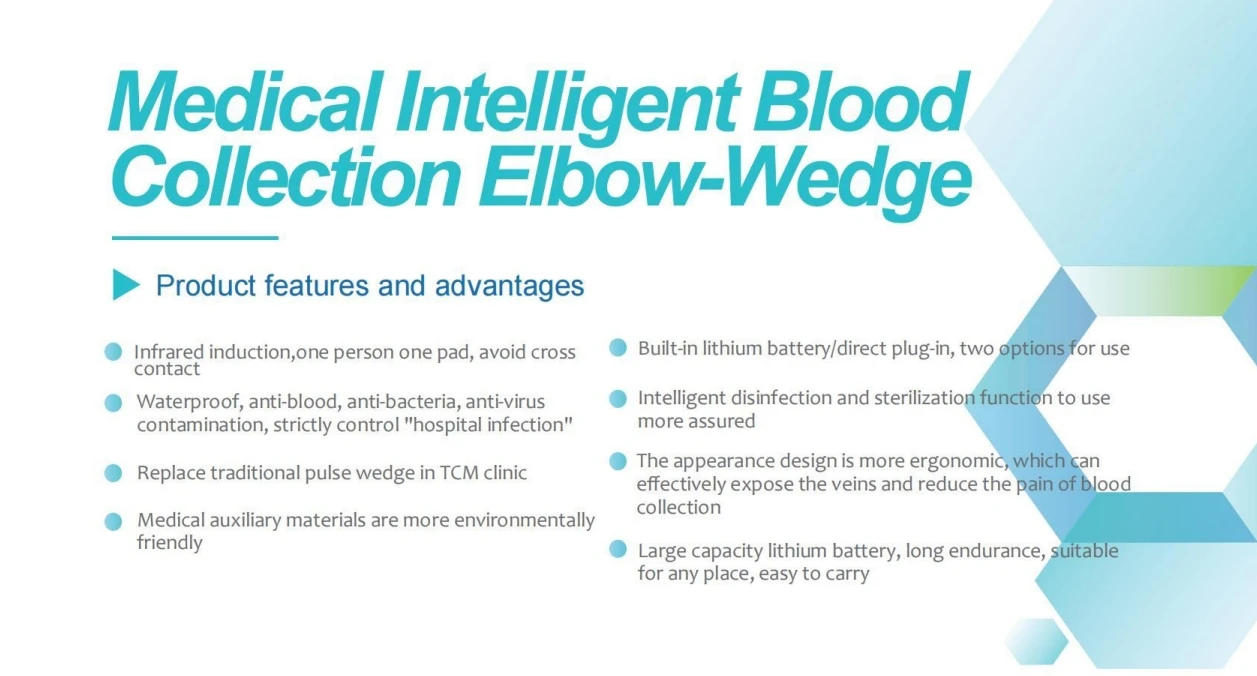 Medical Intelligent Blood Collection Elbow-Wedge

Product features and advantages

Infrared induction,one person one pad, avoid cross contact

Waterproof, anti-blood, anti-bacteria, anti-virus contamination, strictly control "hospital infection"

Replace traditional pulse wedge in TCM clinic

Medical auxiliary materials are more environmentally friendly

Built-in lithium battery/direct plug-in, two options for use

Intelligent disinfection and sterilization function to use more assured

The appearance design is more ergonomic, which can effectively expose the veins and reduce the pain of blood collection

Large capacity lithium battery, long endurance, suitable for any place, easy to carry